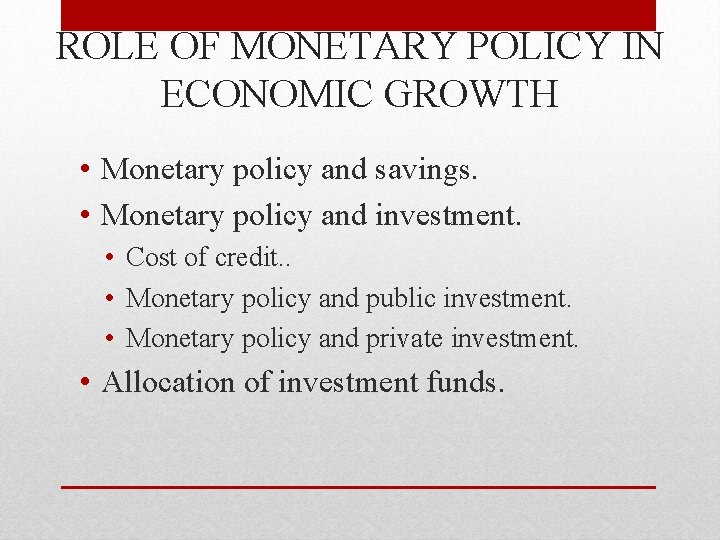 ROLE OF MONETARY POLICY IN ECONOMIC GROWTH

• Monetary policy and savings.
• Monetary policy and investment.
  • Cost of credit..
  • Monetary policy and public investment.
  • Monetary policy and private investment.
• Allocation of investment funds.